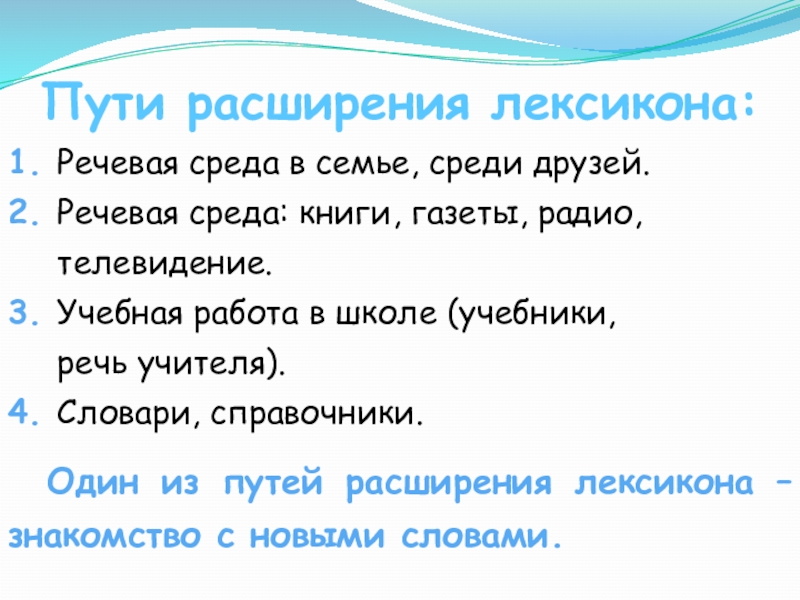 Пути расширения лексикона:

1. Речевая среда в семье, среди друзей.
2. Речевая среда: книги, газеты, радио, телевидение.
3. Учебная работа в школе (учебники, речь учителя).
4. Словари, справочники.

Один из путей расширения лексикона – знакомство с новыми словами.